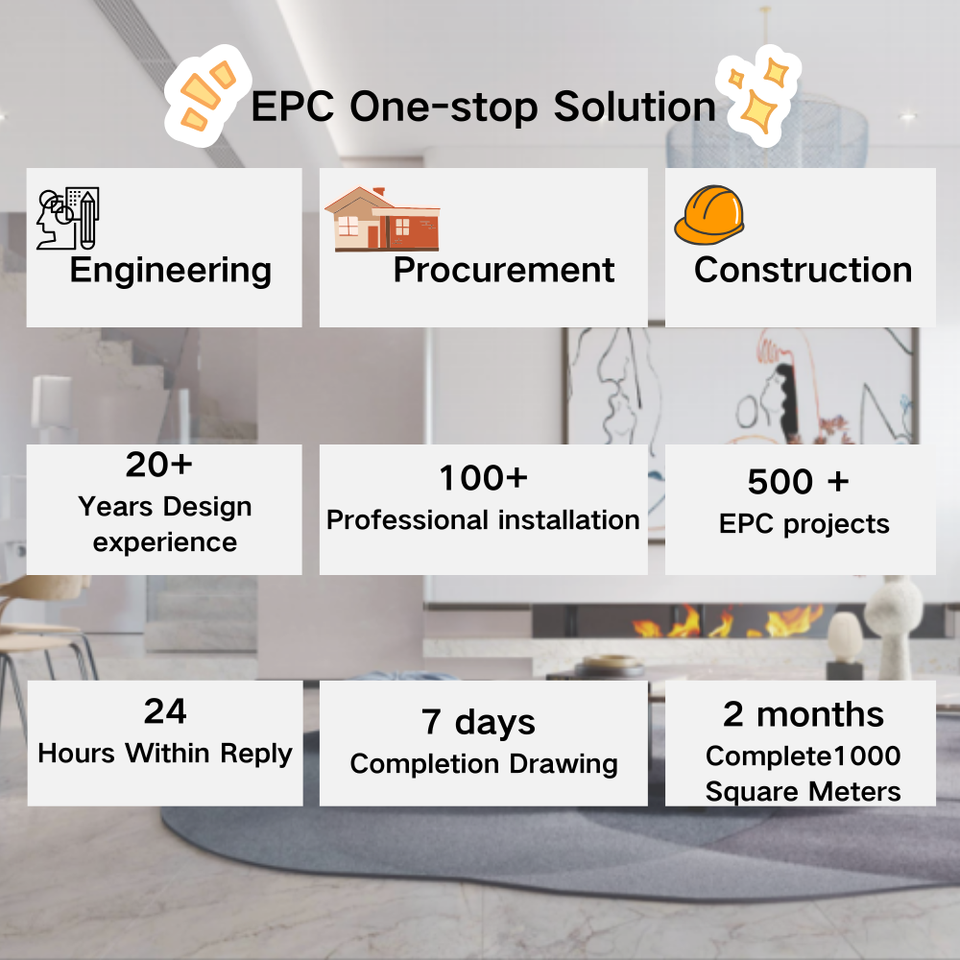 EPC One-stop Solution

Engineering

Procurement

Construction

20+
Years Design experience

100+
Professional installation

500 +
EPC projects

24
Hours Within Reply

7 days
Completion Drawing

2 months
Complete1000 Square Meters